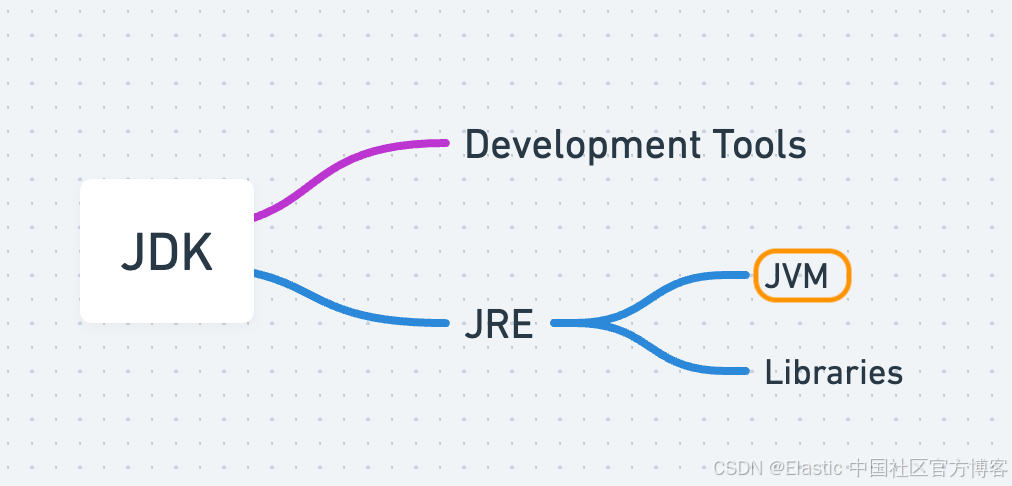 JDK
Development Tools
JRE
JVM
Libraries
CSDN @Elastic 中国社区官方博客